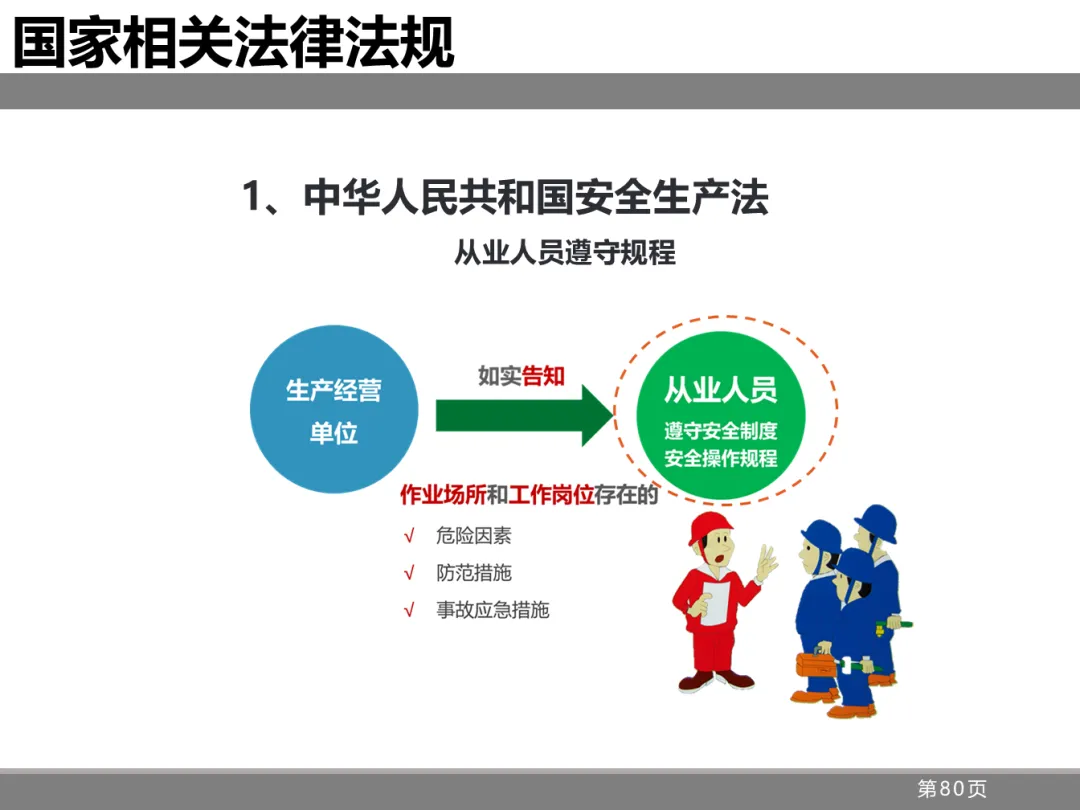 国家相关法律法规

1、中华人民共和国安全生产法

从业人员遵守规程

生产经营单位

如实告知

从业人员
遵守安全制度
安全操作规程

作业场所和工作岗位存在的

√ 危险因素
√ 防范措施
√ 事故应急措施

第80页